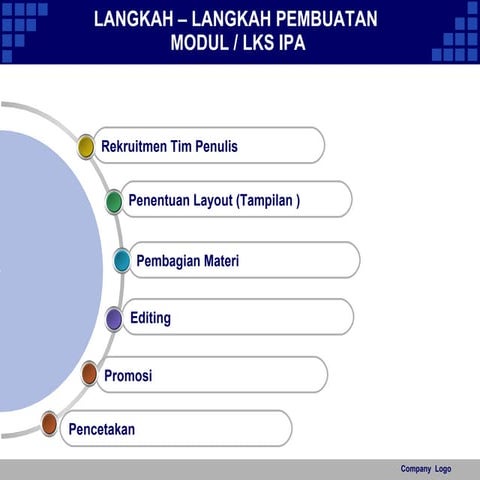 LANGKAH – LANGKAH PEMBUATAN MODUL / LKS IPA

Rekruitmen Tim Penulis

Penentuan Layout (Tampilan )

Pembagian Materi

Editing

Promosi

Pencetakan

Company Logo